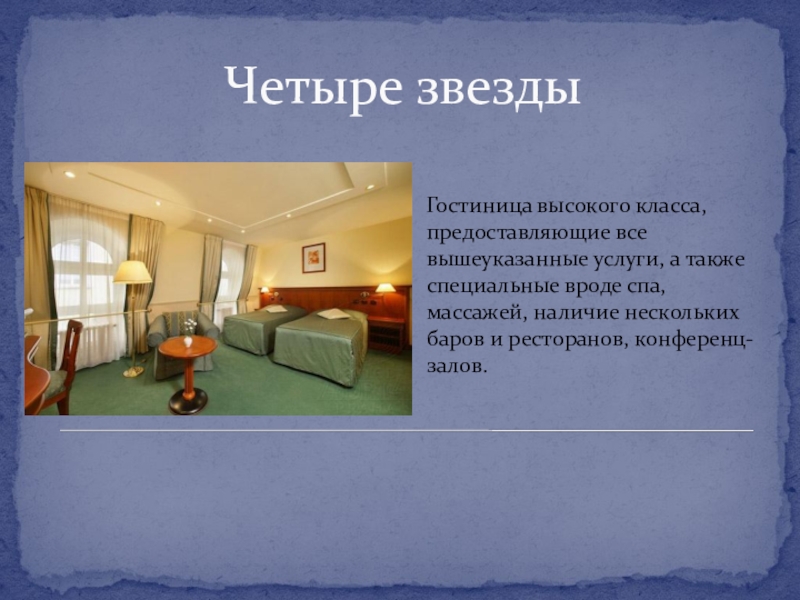 Четыре звезды

Гостиница высокого класса, предоставляющие все вышеуказанные услуги, а также специальные вроде спа, массажей, наличие нескольких баров и ресторанов, конференц-залов.